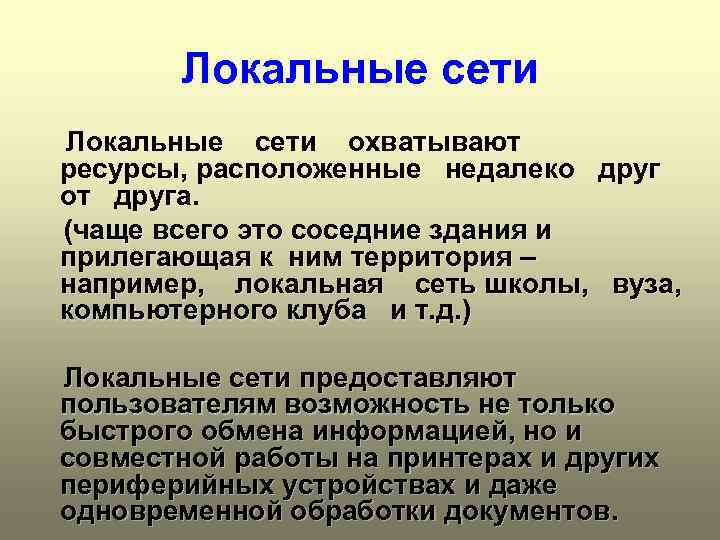 Локальные сети

Локальные сети охватывают ресурсы, расположенные недалеко друг от друга.

(чаще всего это соседние здания и прилегающая к ним территория – например, локальная сеть школы, вуза, компьютерного клуба и т.д.)

Локальные сети предоставляют пользователям возможность не только быстрого обмена информацией, но и совместной работы на принтерах и других периферийных устройствах и даже одновременной обработки документов.